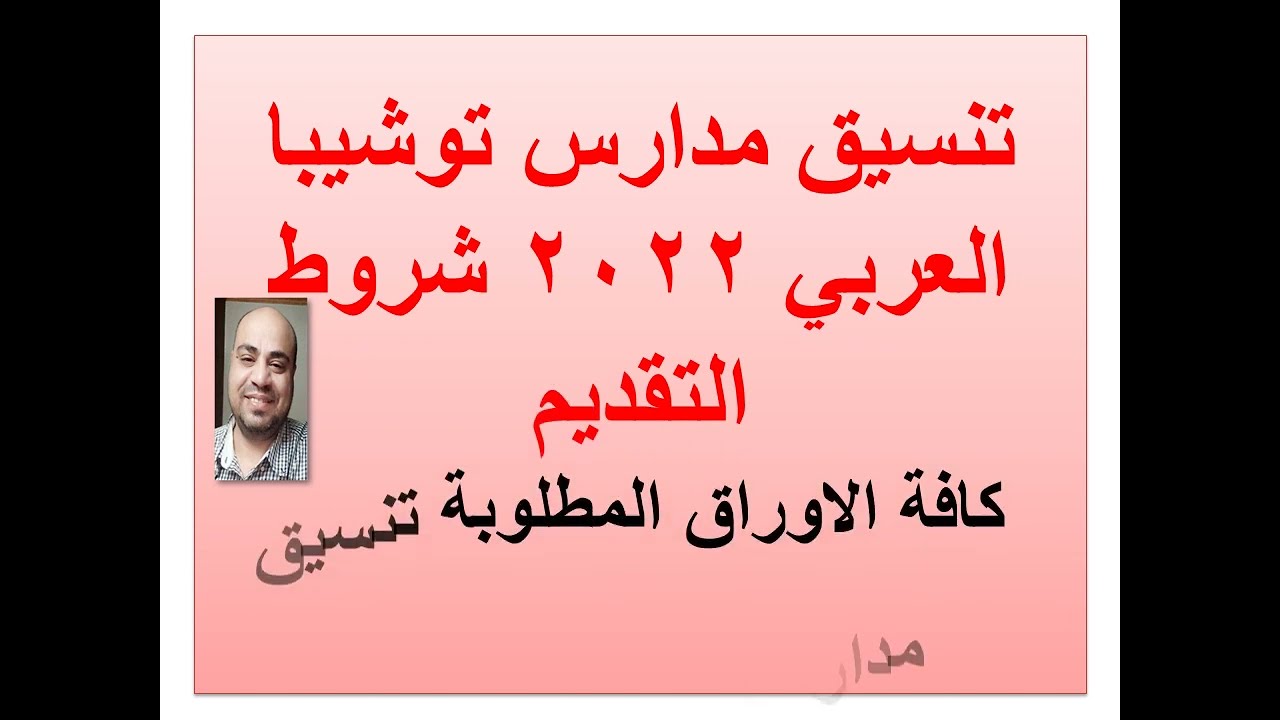 تنسيق مدارس توشيبا العربي ٢٠٢٢ شروط التقديم

كافة الاوراق المطلوبة

تنسيق

مدار